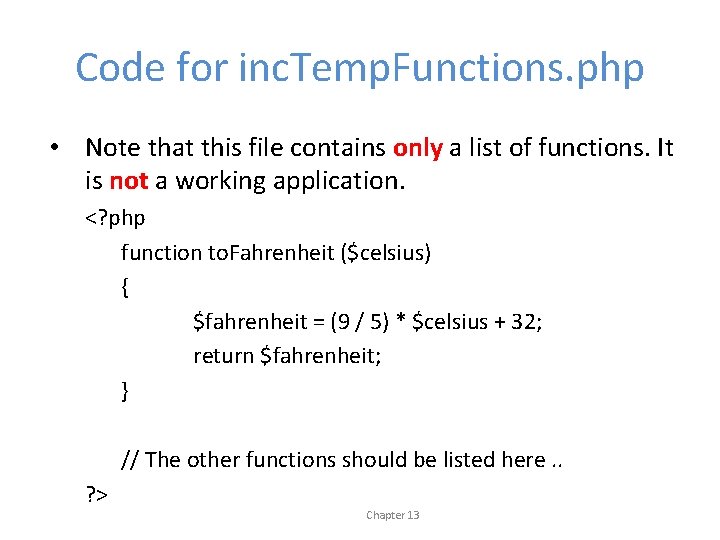 Code for incTempFunctions.php

• Note that this file contains only a list of functions. It is not a working application.

<?php
function toFahrenheit ($celsius)
{
$fahrenheit = (9 / 5) * $celsius + 32;
return $fahrenheit;
}

// The other functions should be listed here ..
?>

Chapter 13